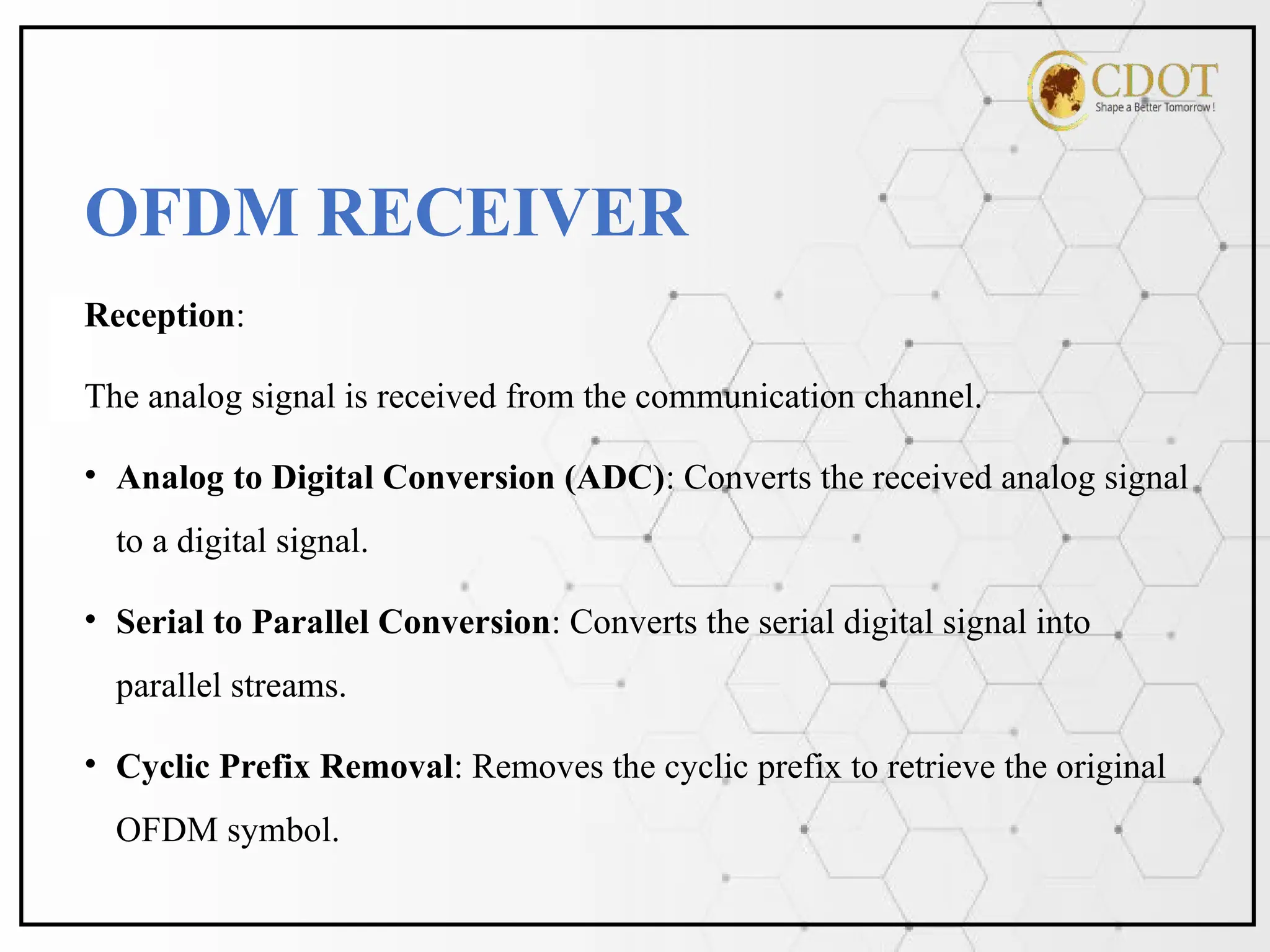 CDOT
Shape a Better Tomorrow !

OFDM RECEIVER

Reception:

The analog signal is received from the communication channel.

• Analog to Digital Conversion (ADC): Converts the received analog signal to a digital signal.

• Serial to Parallel Conversion: Converts the serial digital signal into parallel streams.

• Cyclic Prefix Removal: Removes the cyclic prefix to retrieve the original OFDM symbol.